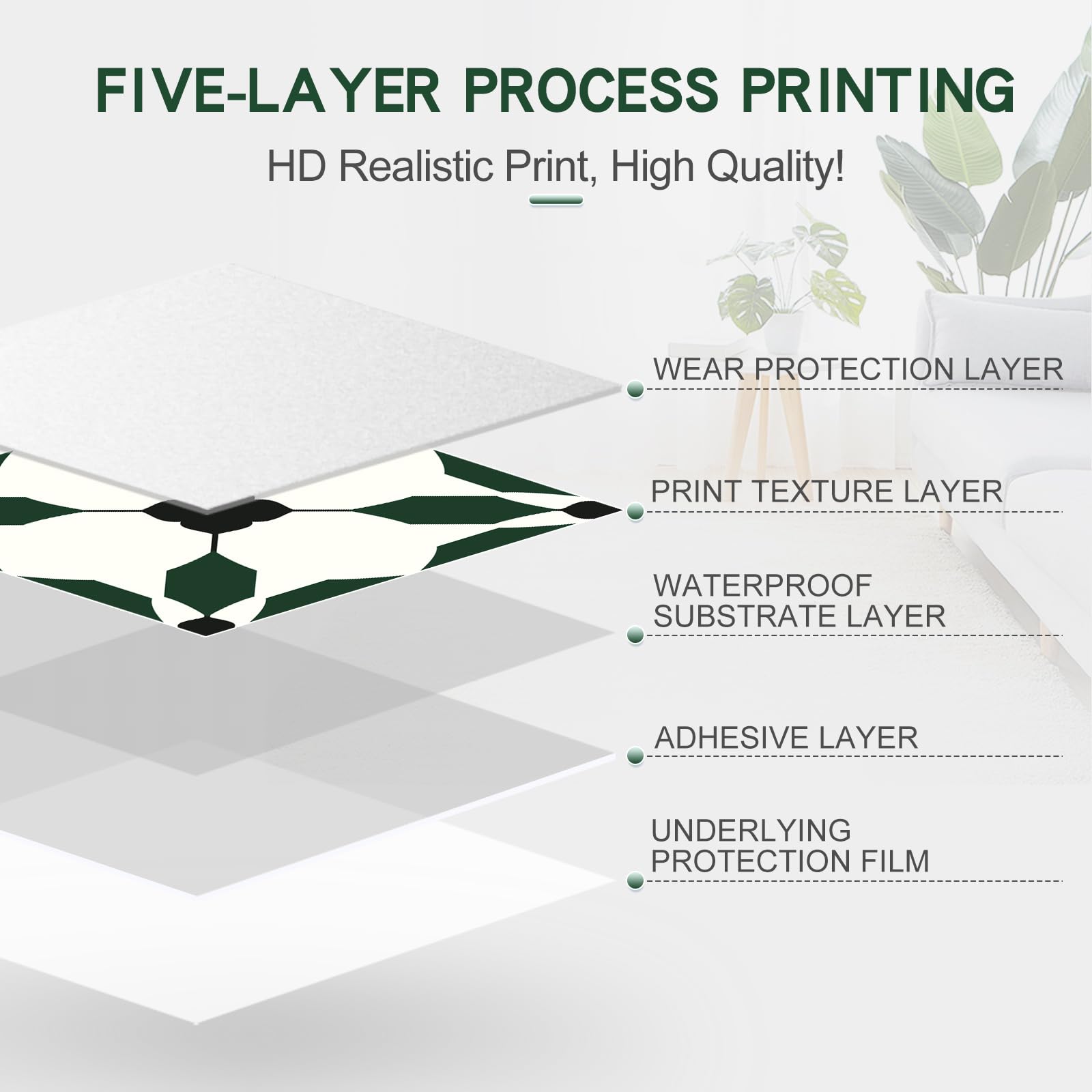 FIVE-LAYER PROCESS PRINTING

HD Realistic Print, High Quality!

WEAR PROTECTION LAYER

PRINT TEXTURE LAYER

WATERPROOF SUBSTRATE LAYER

ADHESIVE LAYER

UNDERLYING PROTECTION FILM